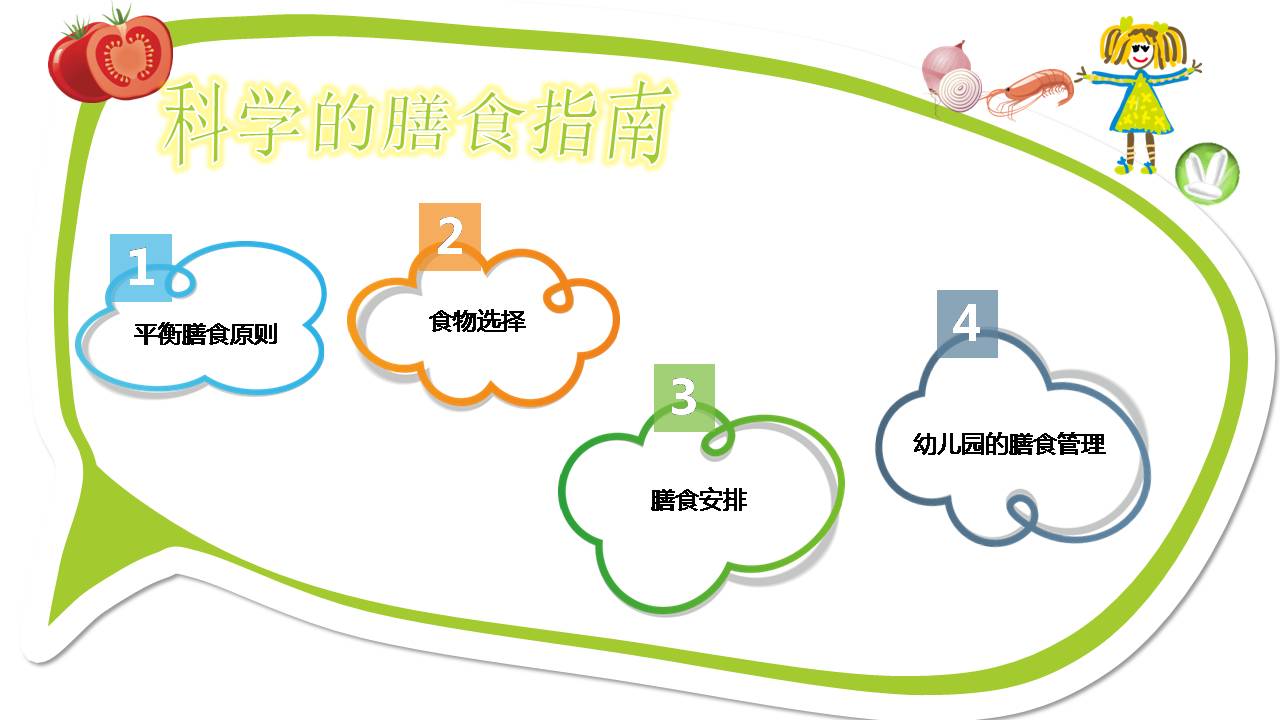 科学的膳食指南

1
平衡膳食原则

2
食物选择

3
膳食安排

4
幼儿园的膳食管理